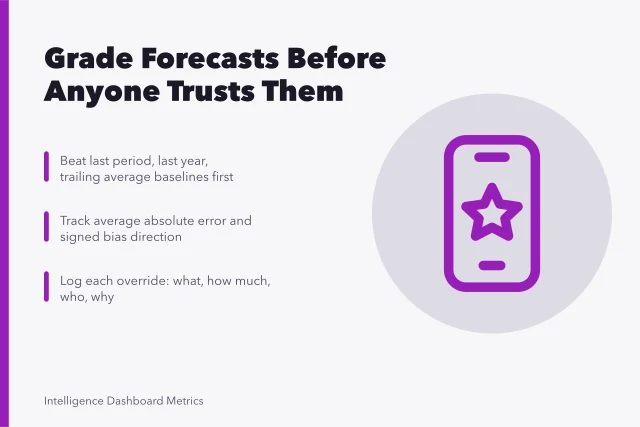 Grade Forecasts Before Anyone Trusts Them

Beat last period, last year, trailing average baselines first

Track average absolute error and signed bias direction

Log each override: what, how much, who, why

Intelligence Dashboard Metrics